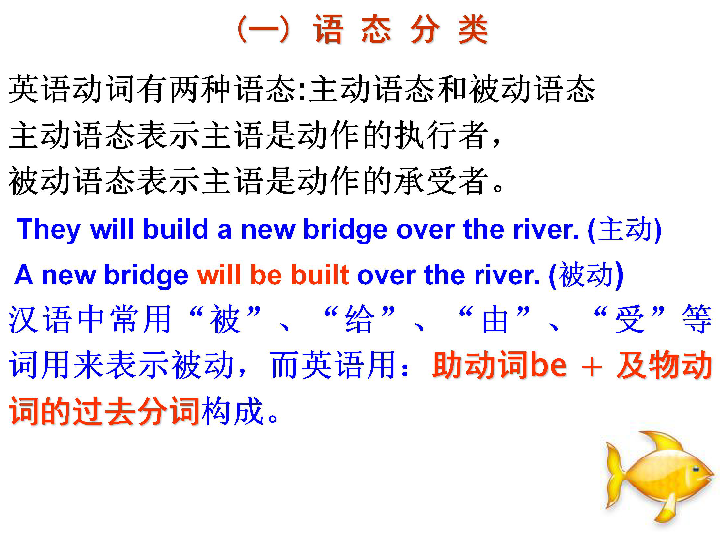 （一）语 态 分 类

英语动词有两种语态:主动语态和被动语态
主动语态表示主语是动作的执行者，
被动语态表示主语是动作的承受者。

They will build a new bridge over the river. (主动)
A new bridge will be built over the river. (被动)

汉语中常用“被”、“给”、“由”、“受”等词用来表示被动，而英语用：助动词be + 及物动词的过去分词构成。